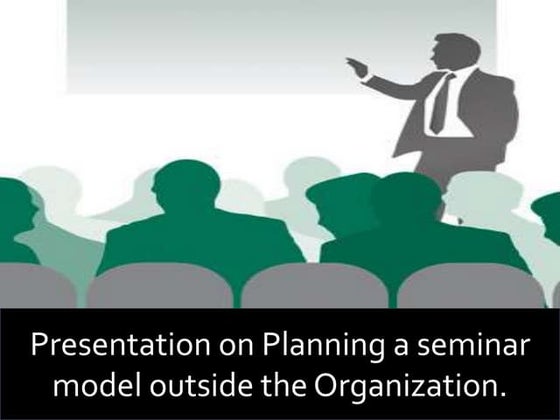 Presentation on Planning a seminar model outside the Organization.